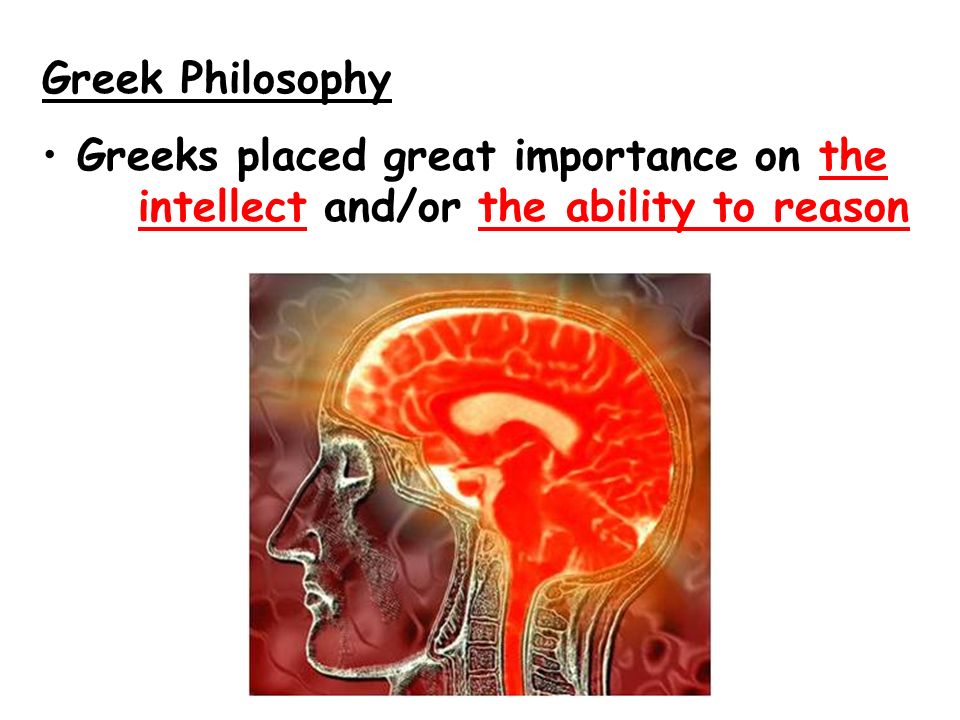 Greek Philosophy

• Greeks placed great importance on the intellect and/or the ability to reason